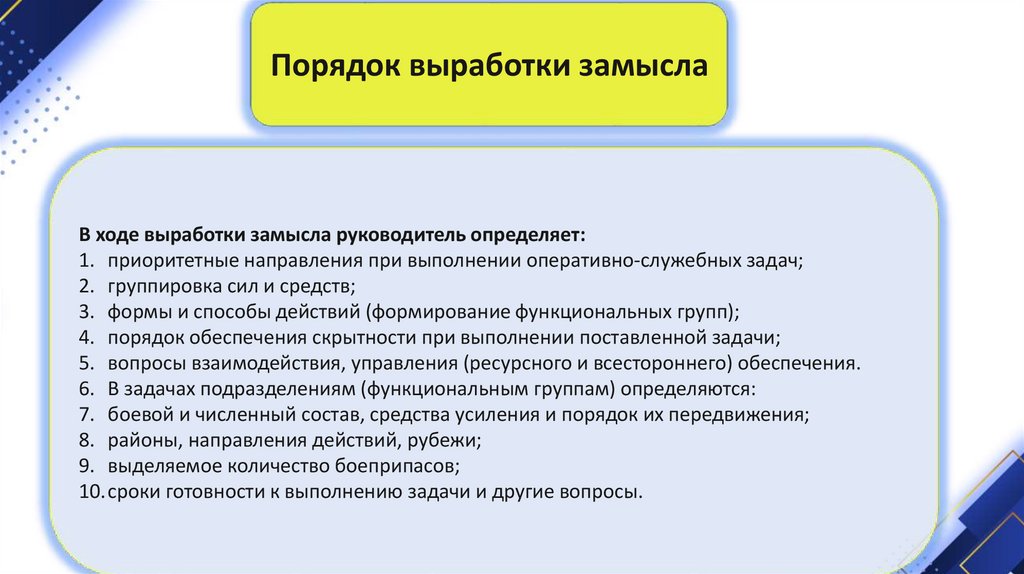 Порядок выработки замысла

В ходе выработки замысла руководитель определяет:
1. приоритетные направления при выполнении оперативно-служебных задач;
2. группировка сил и средств;
3. формы и способы действий (формирование функциональных групп);
4. порядок обеспечения скрытности при выполнении поставленной задачи;
5. вопросы взаимодействия, управления (ресурсного и всестороннего) обеспечения.
6. В задачах подразделениям (функциональным группам) определяются:
7. боевой и численный состав, средства усиления и порядок их передвижения;
8. районы, направления действий, рубежи;
9. выделяемое количество боеприпасов;
10. сроки готовности к выполнению задачи и другие вопросы.